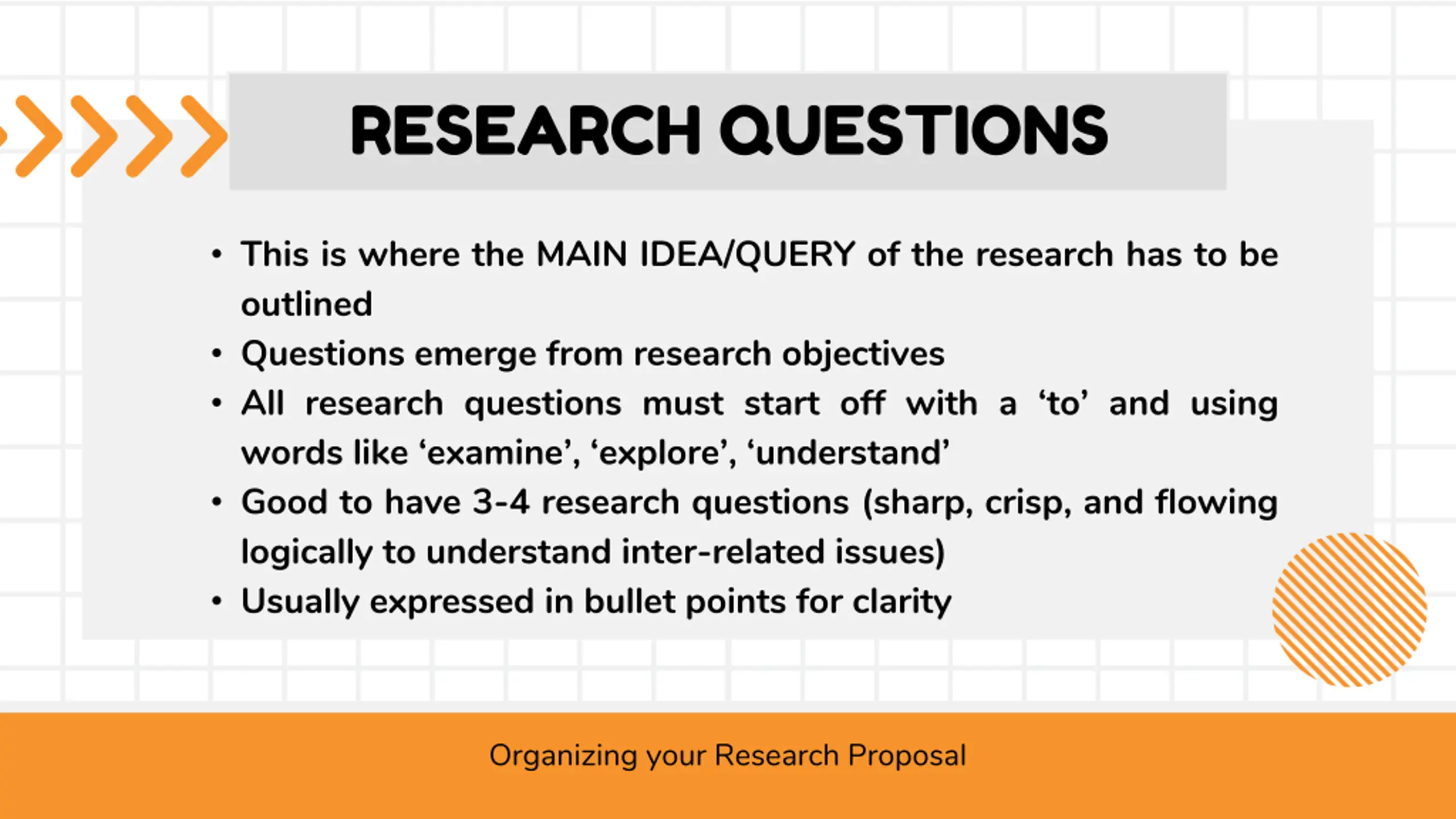 RESEARCH QUESTIONS

• This is where the MAIN IDEA/QUERY of the research has to be outlined
• Questions emerge from research objectives
• All research questions must start off with a ‘to’ and using words like ‘examine’, ‘explore’, ‘understand’
• Good to have 3-4 research questions (sharp, crisp, and flowing logically to understand inter-related issues)
• Usually expressed in bullet points for clarity

Organizing your Research Proposal